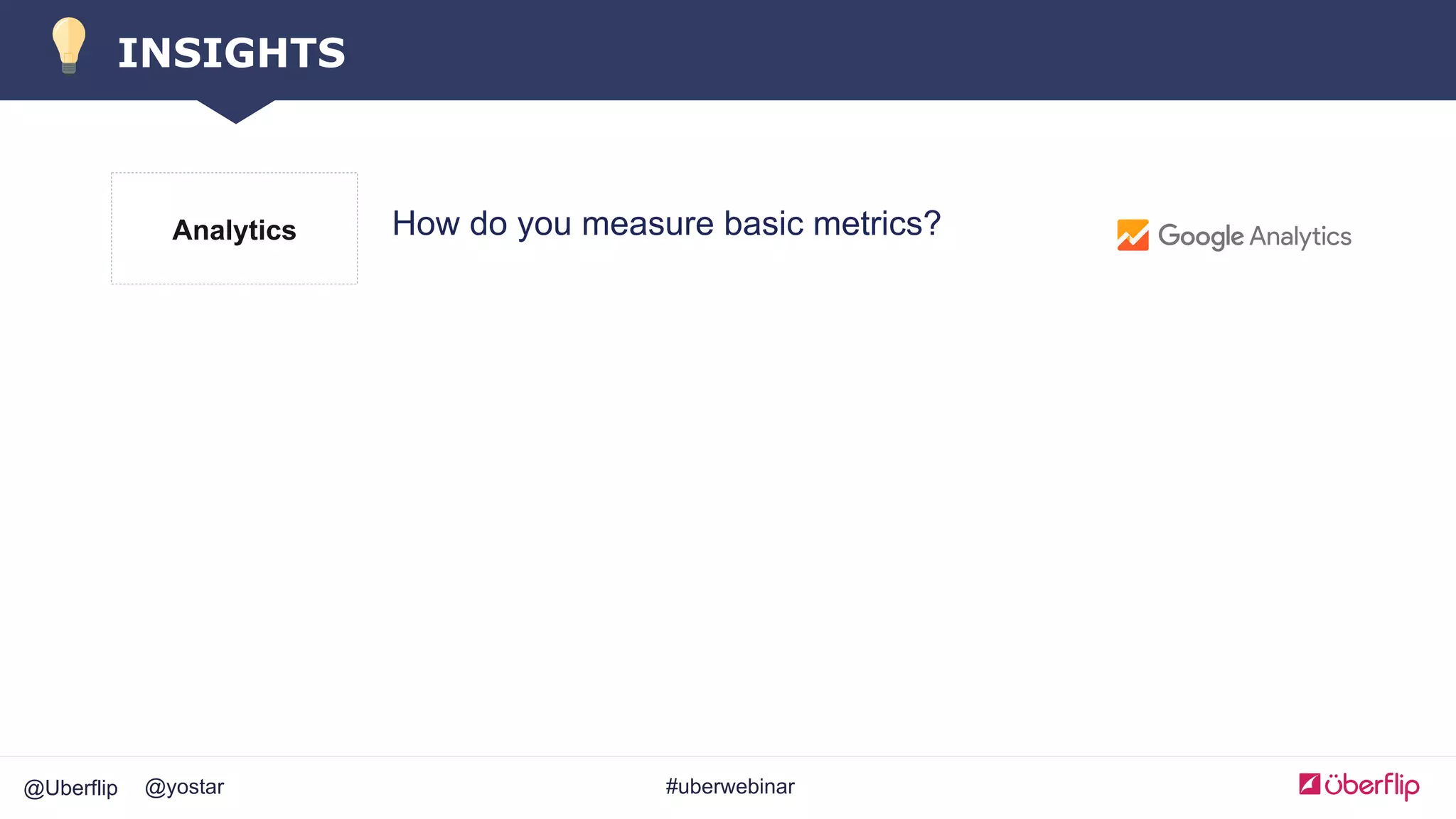 INSIGHTS

Analytics

How do you measure basic metrics?

Google Analytics

@Uberflip @yostar

#uberwebinar

überflip